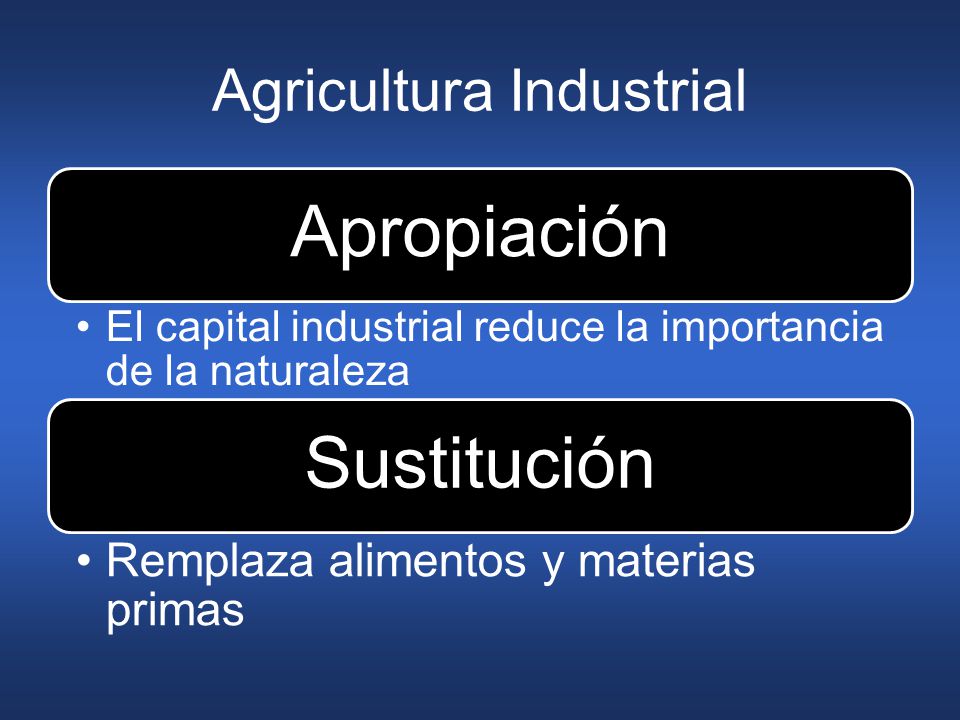 Agricultura Industrial

Apropiación

• El capital industrial reduce la importancia de la naturaleza

Sustitución

• Remplaza alimentos y materias primas